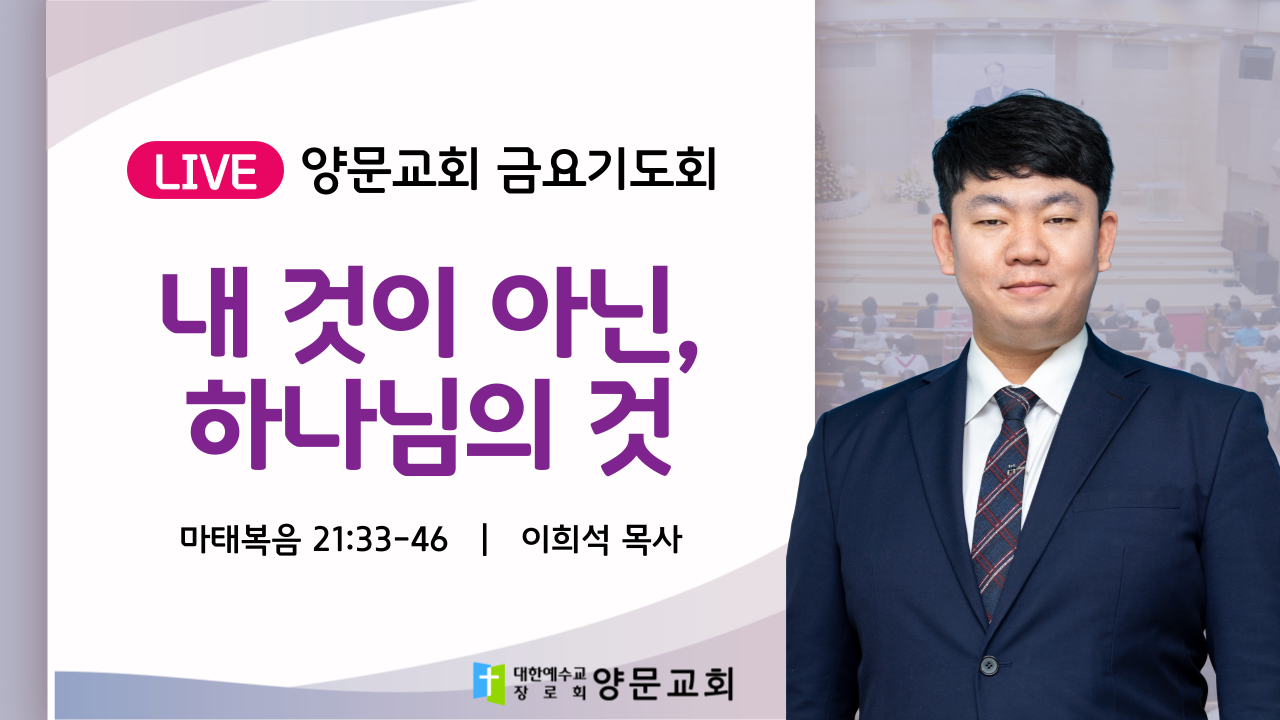 LIVE 양문교회 금요기도회

내 것이 아닌, 하나님의 것

마태복음 21:33-46 | 이희석 목사

대한예수교 장로회 양문교회